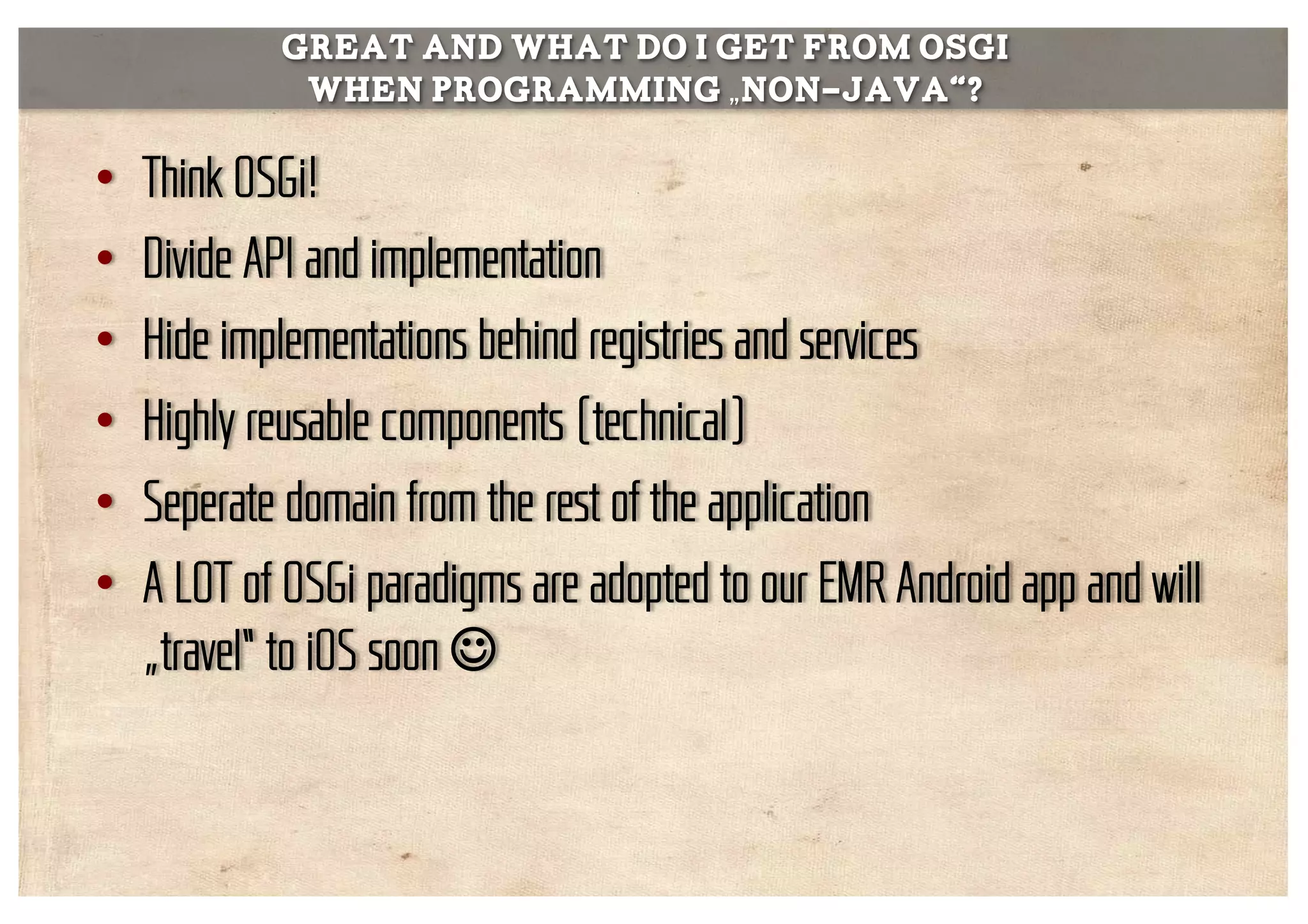 GREAT AND WHAT DO I GET FROM OSGI WHEN PROGRAMMING „NON-JAVA“?

• Think OSGi!
• Divide API and implementation
• Hide implementations behind registries and services
• Highly reusable components (technical)
• Seperate domain from the rest of the application
• A LOT of OSGi paradigms are adopted to our EMR Android app and will „travel“ to iOS soon ☺